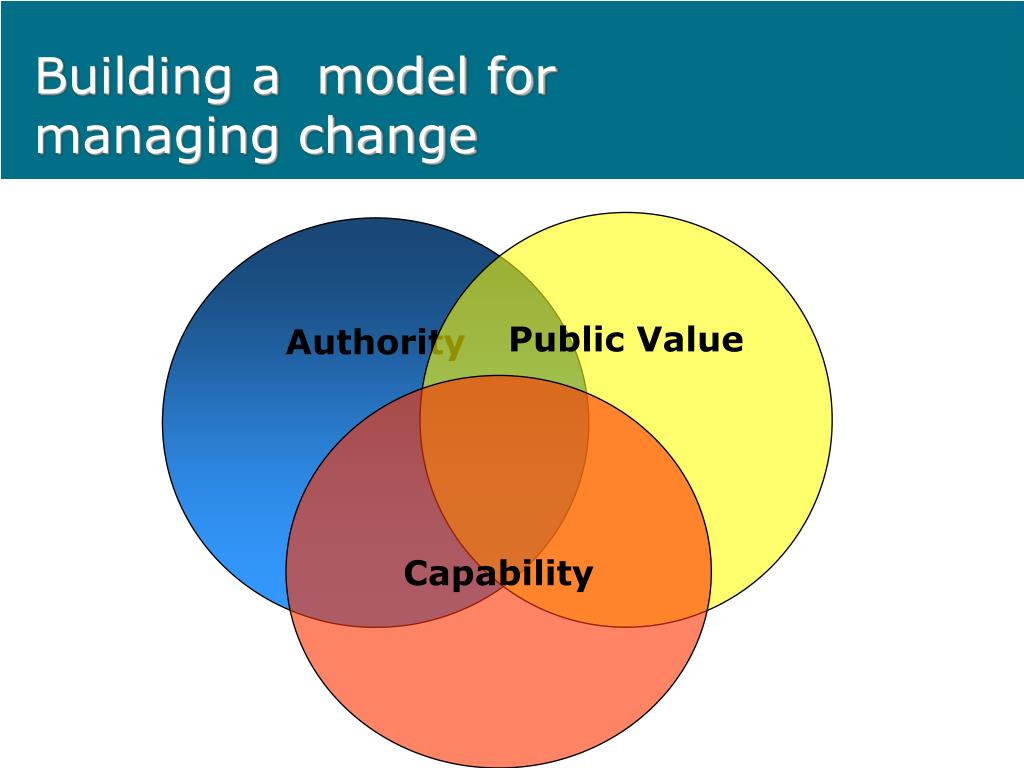 Building a  model for managing change

Authority

Public Value

Capability